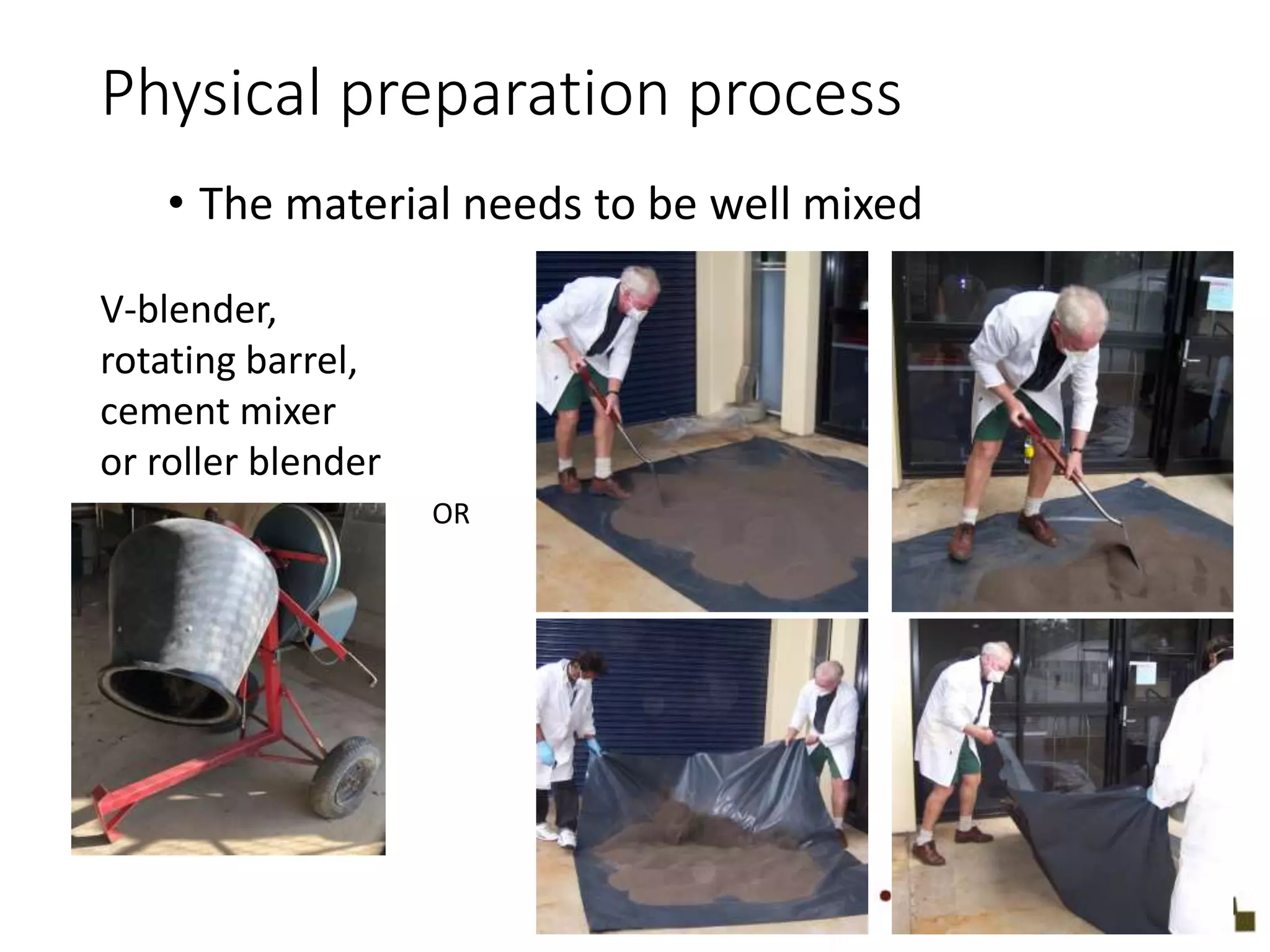 Physical preparation process

• The material needs to be well mixed

V-blender, rotating barrel, cement mixer or roller blender

OR